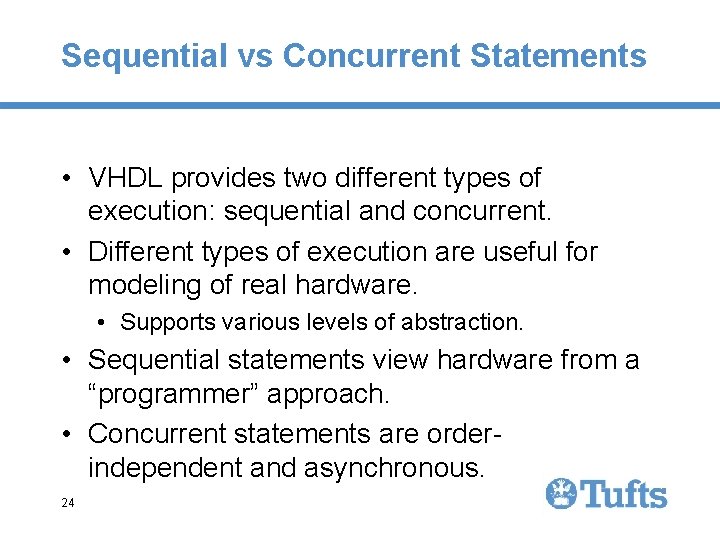 Sequential vs Concurrent Statements

• VHDL provides two different types of execution: sequential and concurrent.
• Different types of execution are useful for modeling of real hardware.
• Supports various levels of abstraction.
• Sequential statements view hardware from a "programmer" approach.
• Concurrent statements are order-independent and asynchronous.

24

Tufts